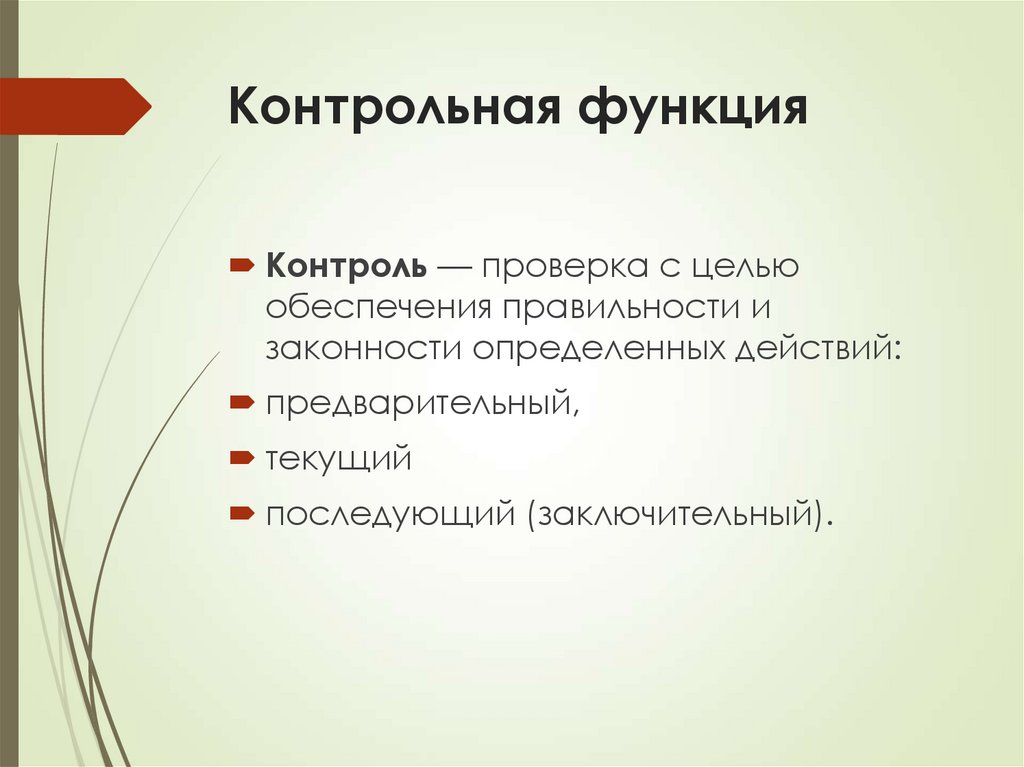 Контрольная функция

Контроль — проверка с целью обеспечения правильности и законности определенных действий:

предварительный,

текущий

последующий (заключительный).